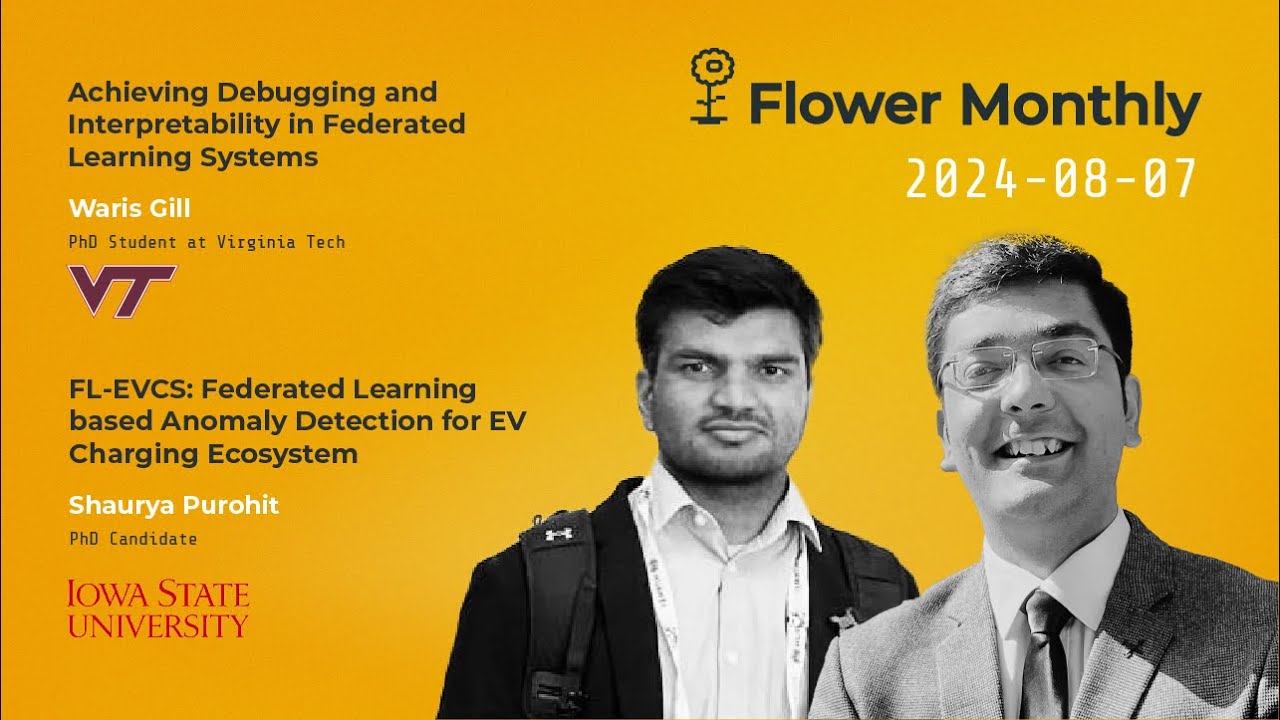 Achieving Debugging and Interpretability in Federated Learning Systems

Waris Gill

PhD Student at Virginia Tech

VT

FL-EVCS: Federated Learning based Anomaly Detection for EV Charging Ecosystem

Shaurya Purohit

PhD Candidate

IOWA STATE UNIVERSITY

Flower Monthly

2024-08-07